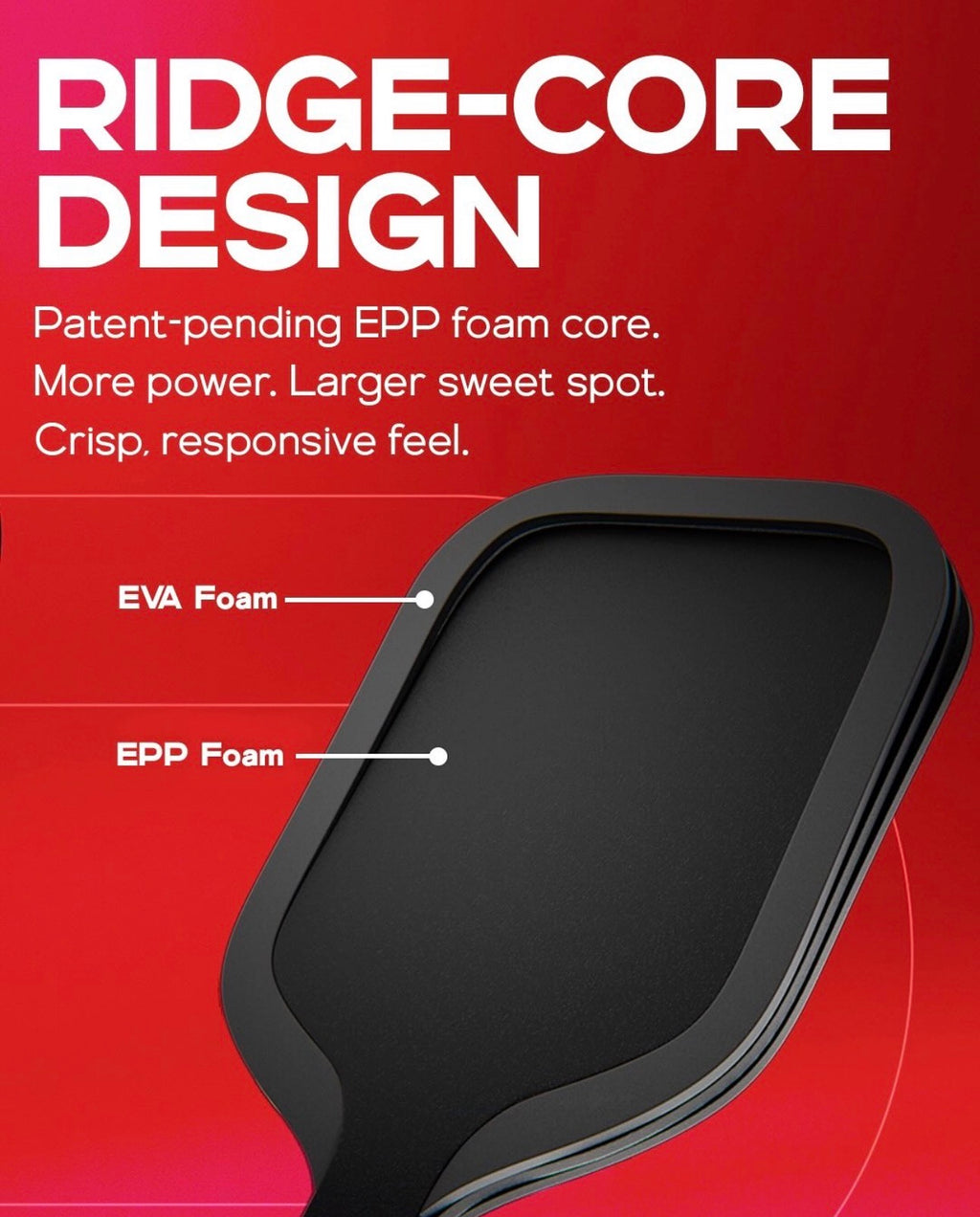 RIDGE-CORE DESIGN

Patent-pending EPP foam core. More power. Larger sweet spot. Crisp, responsive feel.

EVA Foam

EPP Foam